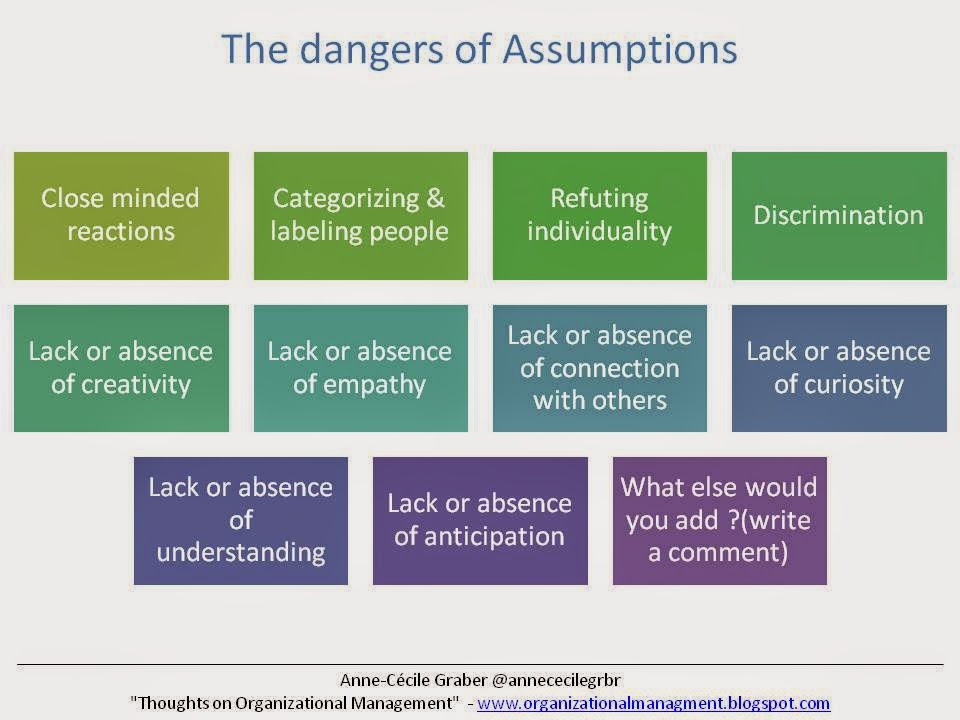 The dangers of Assumptions

Close minded reactions

Categorizing & labeling people

Refuting individuality

Discrimination

Lack or absence of creativity

Lack or absence of empathy

Lack or absence of connection with others

Lack or absence of curiosity

Lack or absence of understanding

Lack or absence of anticipation

What else would you add ?(write a comment)

Anne-Cécile Graber @annececilegrbr
"Thoughts on Organizational Management" - www.organizationalmanagment.blogspot.com